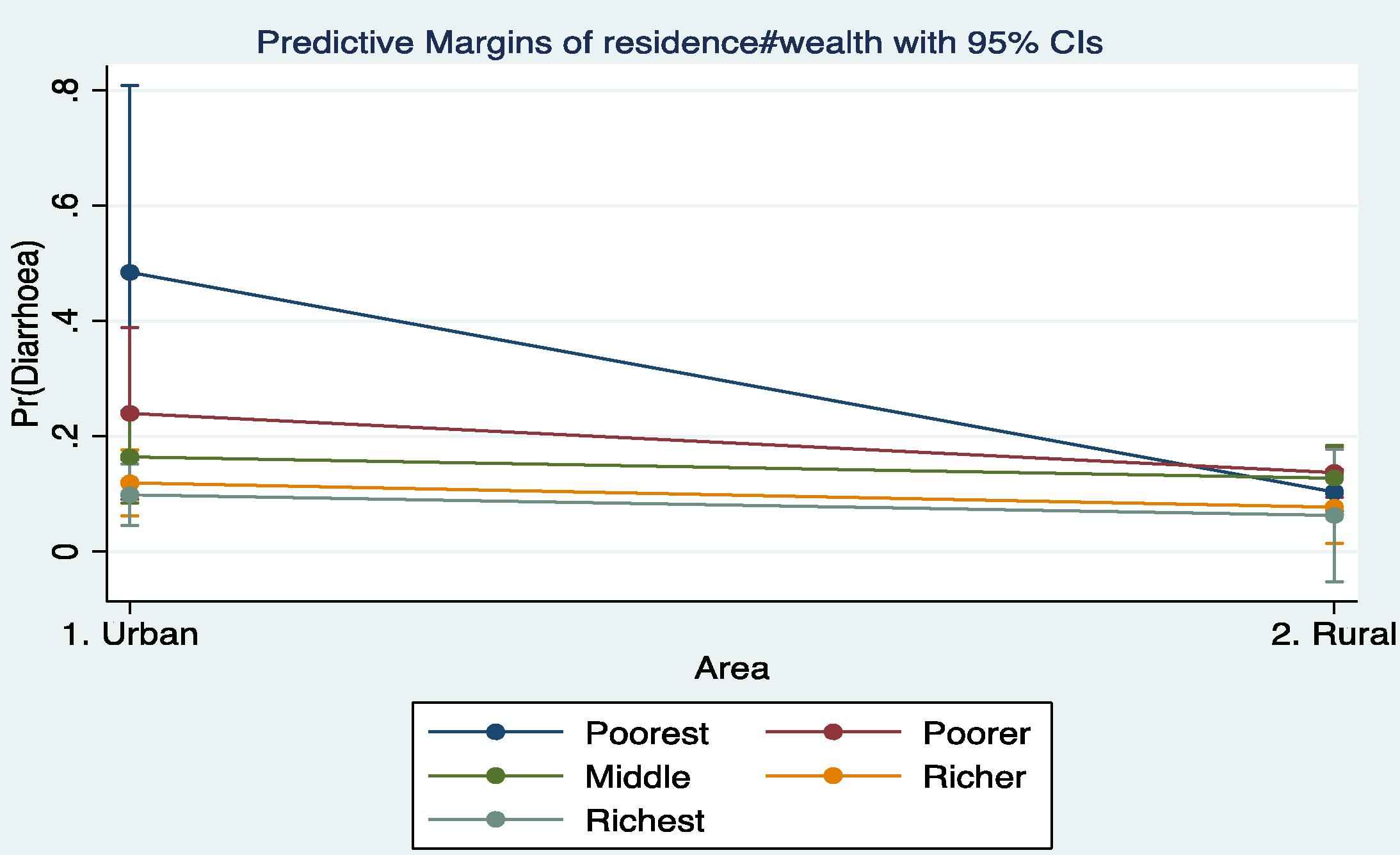 Predictive Margins of residence#wealth with 95% CIs

Pr(Diarrhoea)

.8
.6
.4
.2
0

1. Urban
2. Rural

Area

Poorest
Poorer
Middle
Richer
Richest